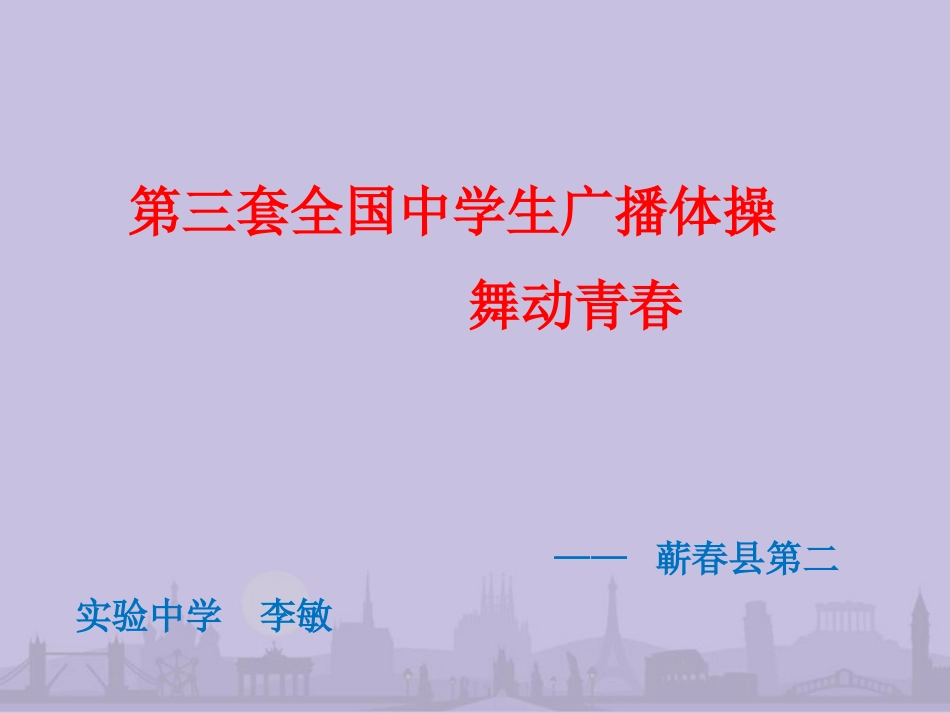 第三套全国中学生广播体操
舞动青春

—— 蕲春县第二实验中学 李敏